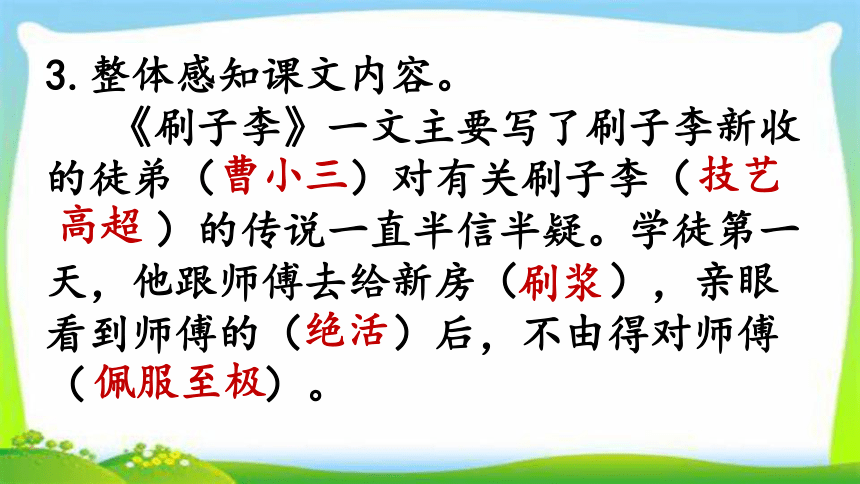 3. 整体感知课文内容。

《刷子李》一文主要写了刷子李新收的徒弟（曹小三）对有关刷子李（技艺高超）的传说一直半信半疑。学徒第一天，他跟师傅去给新房（刷浆），亲眼看到师傅的（绝活）后，不由得对师傅（佩服至极）。